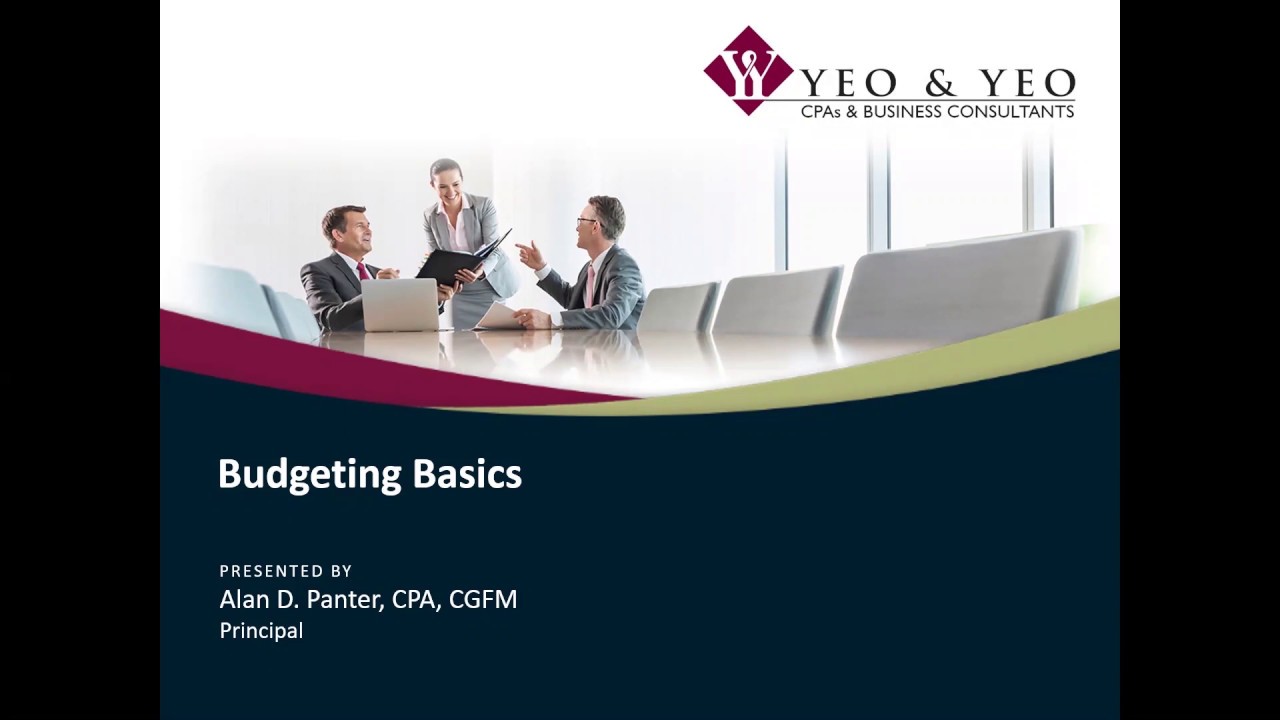 YEO & YEO
CPAs & BUSINESS CONSULTANTS

Budgeting Basics

PRESENTED BY
Alan D. Panter, CPA, CGFM
Principal